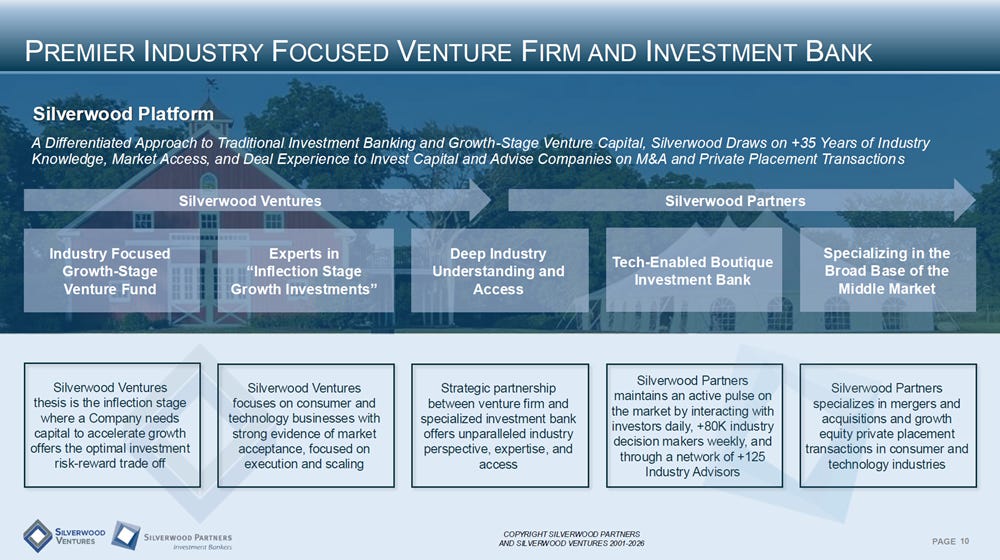 PREMIER INDUSTRY FOCUSED VENTURE FIRM AND INVESTMENT BANK

Silverwood Platform

A Differentiated Approach to Traditional Investment Banking and Growth-Stage Venture Capital, Silverwood Draws on +35 Years of Industry Knowledge, Market Access, and Deal Experience to Invest Capital and Advise Companies on M&A and Private Placement Transactions

Silverwood Ventures

Silverwood Partners

Industry Focused Growth-Stage Venture Fund

Experts in "Inflection Stage Growth Investments"

Deep Industry Understanding and Access

Tech-Enabled Boutique Investment Bank

Specializing in the Broad Base of the Middle Market

Silverwood Ventures thesis is the inflection stage where a Company needs capital to accelerate growth offers the optimal investment risk-reward trade off

Silverwood Ventures focuses on consumer and technology businesses with strong evidence of market acceptance, focused on execution and scaling

Strategic partnership between venture firm and specialized investment bank offers unparalleled industry perspective, expertise, and access

Silverwood Partners maintains an active pulse on the market by interacting with investors daily, +80K industry decision makers weekly, and through a network of +125 Industry Advisors

Silverwood Partners specializes in mergers and acquisitions and growth equity private placement transactions in consumer and technology industries

SILVERWOOD VENTURES

SILVERWOOD PARTNERS Investment Bankers

COPYRIGHT SILVERWOOD PARTNERS AND SILVERWOOD VENTURES 2001-2026

PAGE 10